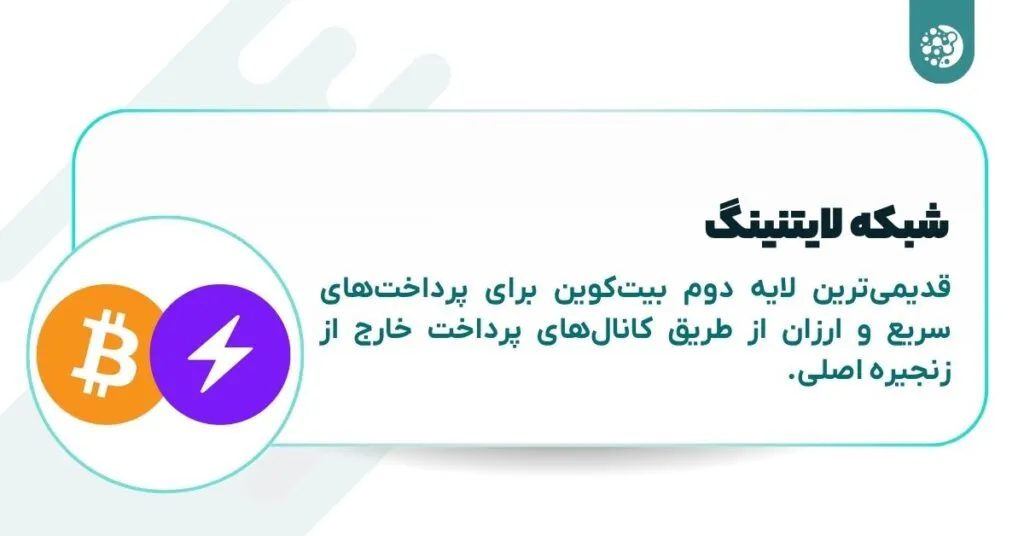 شبکه لایتنینگ

قدیمی‌ترین لایه دوم بیت‌کوین برای پرداخت‌های سریع و ارزان از طریق کانال‌های پرداخت خارج از زنجیره اصلی.